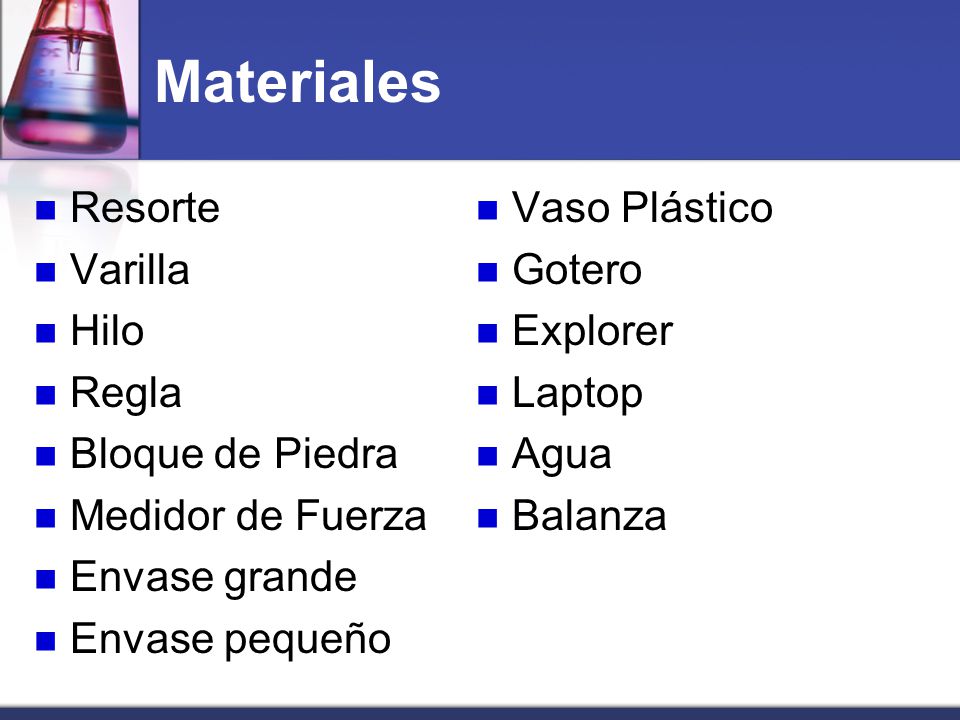 Materiales

- Resorte
- Varilla
- Hilo
- Regla
- Bloque de Piedra
- Medidor de Fuerza
- Envase grande
- Envase pequeño

- Vaso Plástico
- Gotero
- Explorer
- Laptop
- Agua
- Balanza